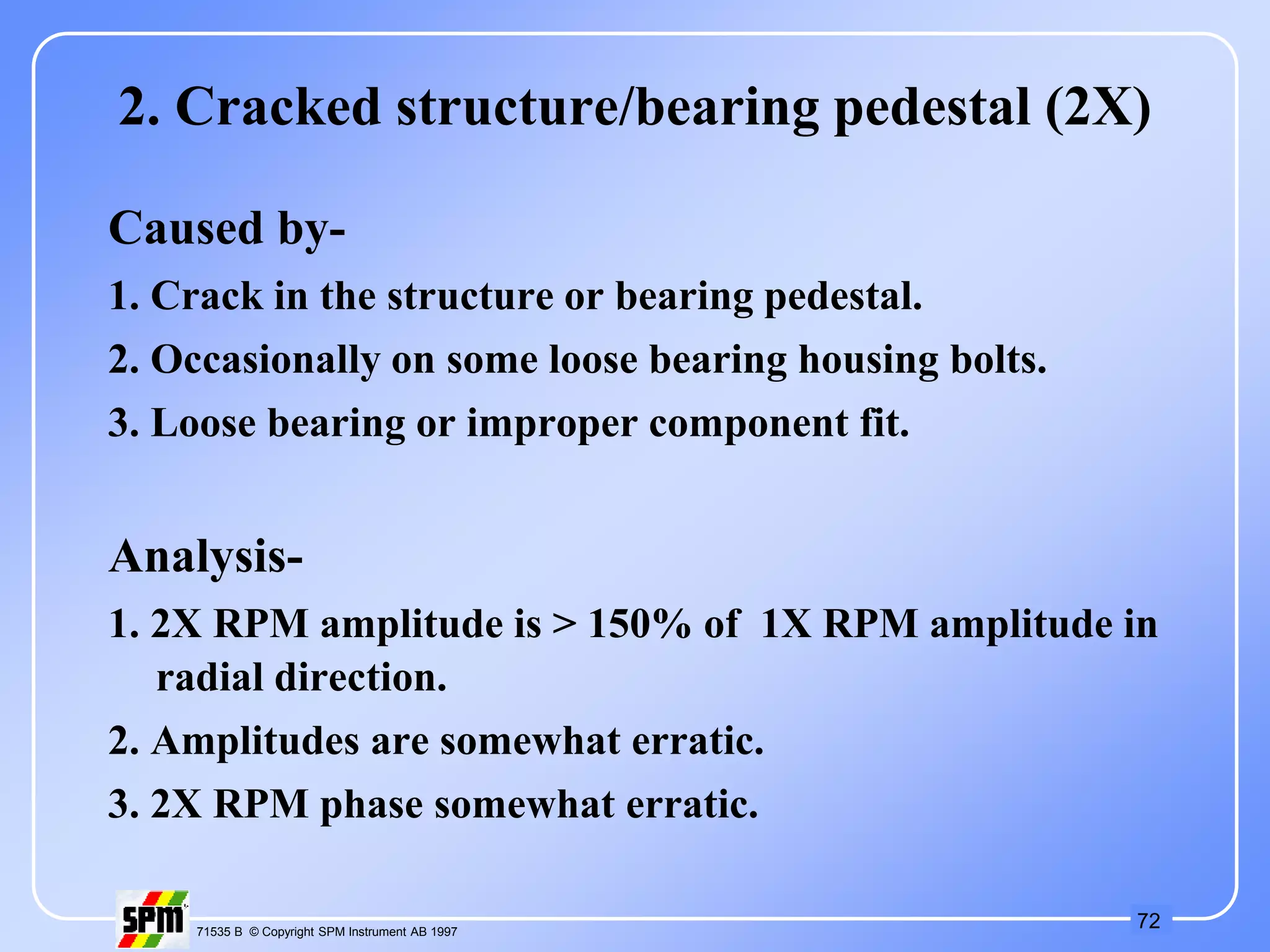 2. Cracked structure/bearing pedestal (2X)

Caused by-

1. Crack in the structure or bearing pedestal.

2. Occasionally on some loose bearing housing bolts.

3. Loose bearing or improper component fit.

Analysis-

1. 2X RPM amplitude is > 150% of 1X RPM amplitude in radial direction.

2. Amplitudes are somewhat erratic.

3. 2X RPM phase somewhat erratic.

SPM

71535 B © Copyright SPM Instrument AB 1997

72